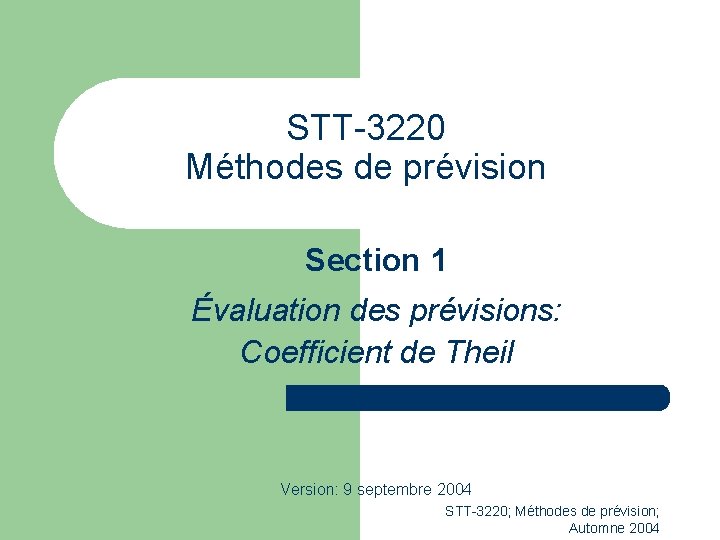 STT-3220
Méthodes de prévision

Section 1

Évaluation des prévisions:
Coefficient de Theil

Version: 9 septembre 2004

STT-3220; Méthodes de prévision;
Automne 2004